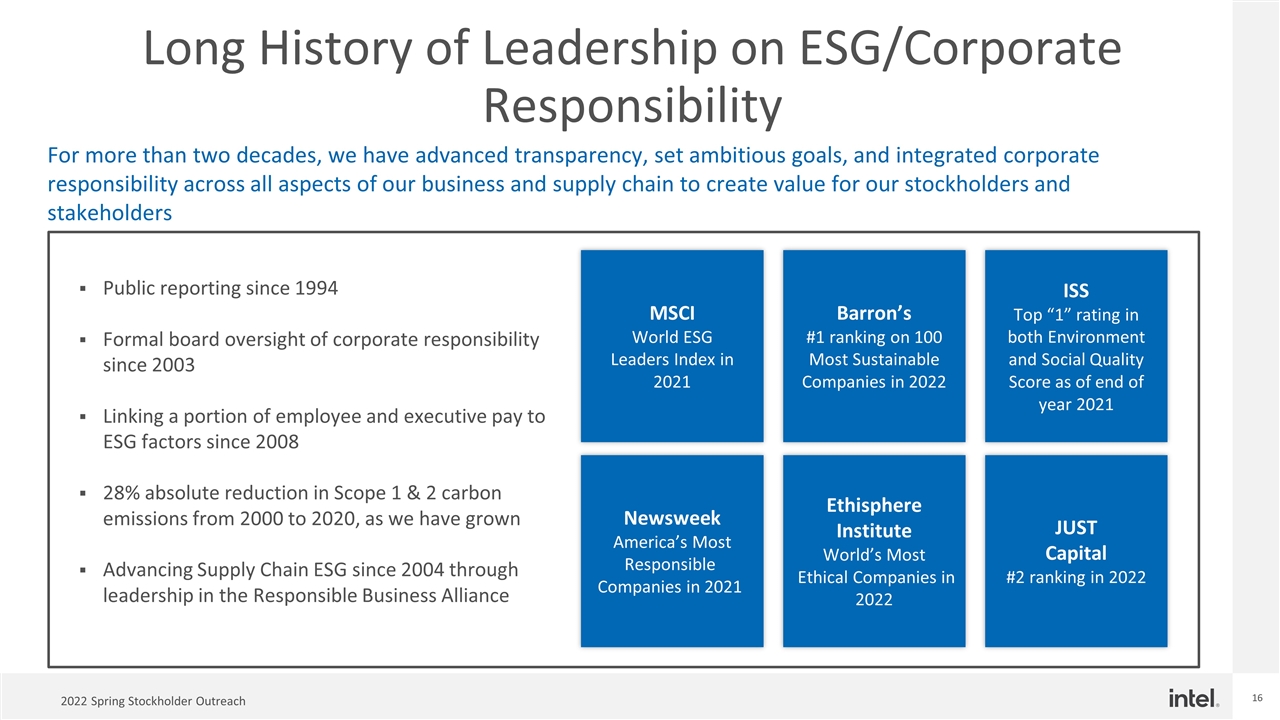 Long History of Leadership on ESG/Corporate Responsibility

For more than two decades, we have advanced transparency, set ambitious goals, and integrated corporate responsibility across all aspects of our business and supply chain to create value for our stockholders and stakeholders

▪ Public reporting since 1994

▪ Formal board oversight of corporate responsibility since 2003

▪ Linking a portion of employee and executive pay to ESG factors since 2008

▪ 28% absolute reduction in Scope 1 & 2 carbon emissions from 2000 to 2020, as we have grown

▪ Advancing Supply Chain ESG since 2004 through leadership in the Responsible Business Alliance

MSCI
World ESG Leaders Index in 2021

Barron's
#1 ranking on 100 Most Sustainable Companies in 2022

ISS
Top "1" rating in both Environment and Social Quality Score as of end of year 2021

Newsweek
America's Most Responsible Companies in 2021

Ethisphere Institute
World's Most Ethical Companies in 2022

JUST Capital
#2 ranking in 2022

2022 Spring Stockholder Outreach

intel.

16